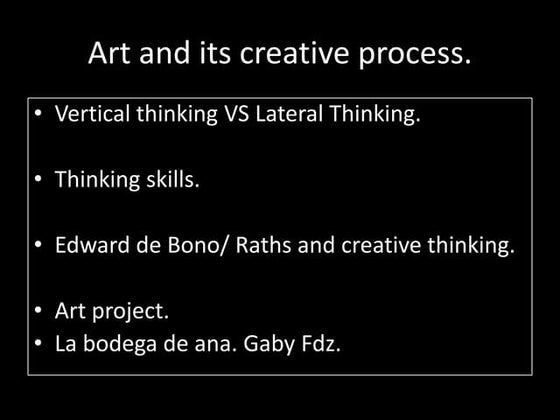 Art and its creative process.

• Vertical thinking VS Lateral Thinking.

• Thinking skills.

• Edward de Bono/ Raths and creative thinking.

• Art project.
• La bodega de ana. Gaby Fdz.